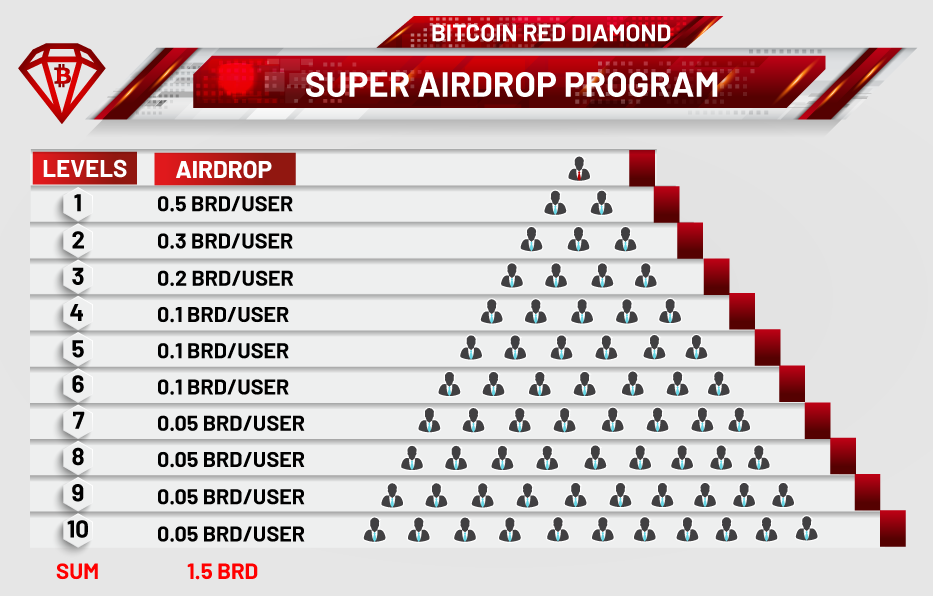 BITCOIN RED DIAMOND

SUPER AIRDROP PROGRAM

| LEVELS | AIRDROP |
|---|---|
| 1 | 0.5 BRD/USER |
| 2 | 0.3 BRD/USER |
| 3 | 0.2 BRD/USER |
| 4 | 0.1 BRD/USER |
| 5 | 0.1 BRD/USER |
| 6 | 0.1 BRD/USER |
| 7 | 0.05 BRD/USER |
| 8 | 0.05 BRD/USER |
| 9 | 0.05 BRD/USER |
| 10 | 0.05 BRD/USER |
| SUM | 1.5 BRD |